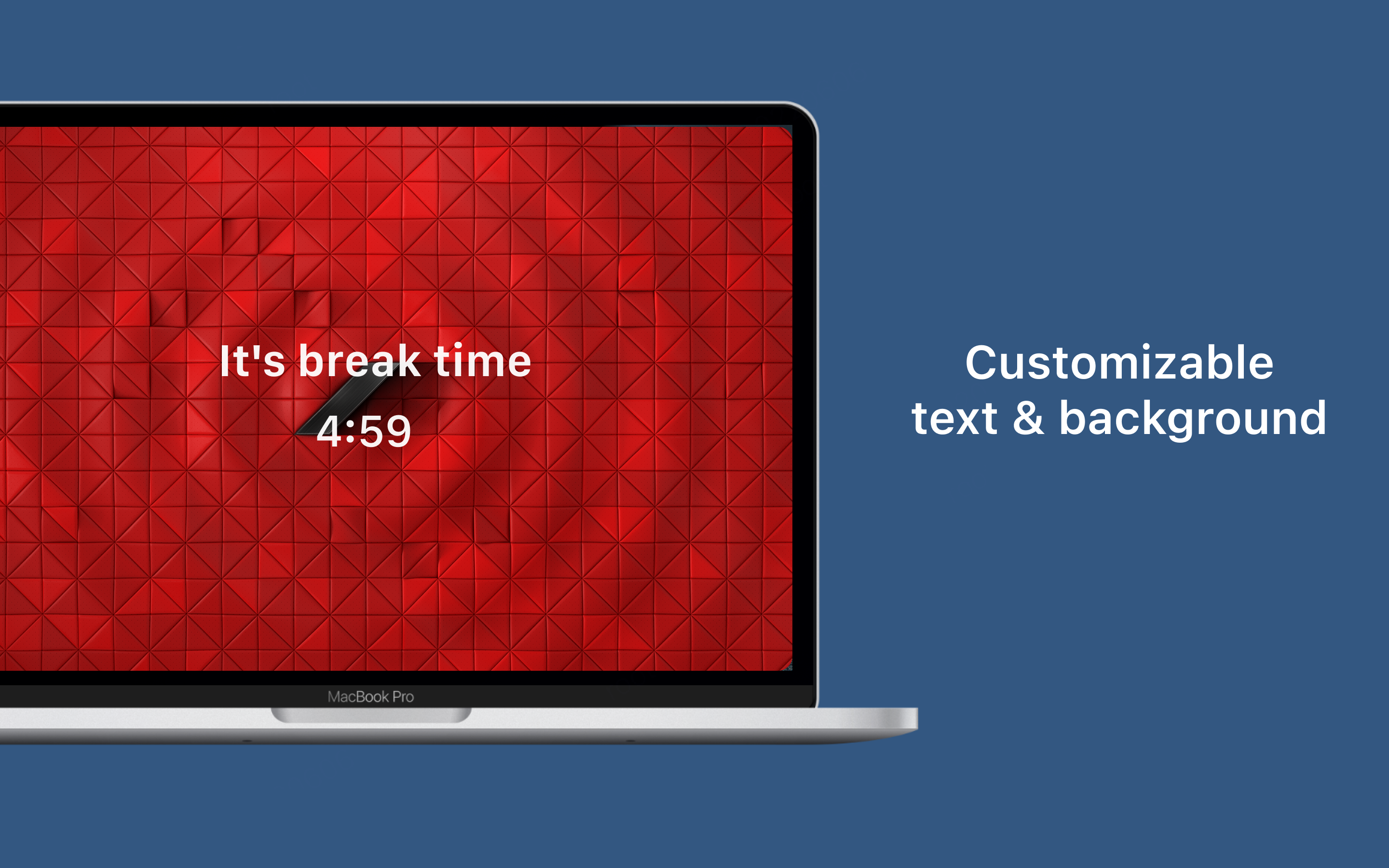 It's break time
4:59

MacBook Pro

Customizable
text & background